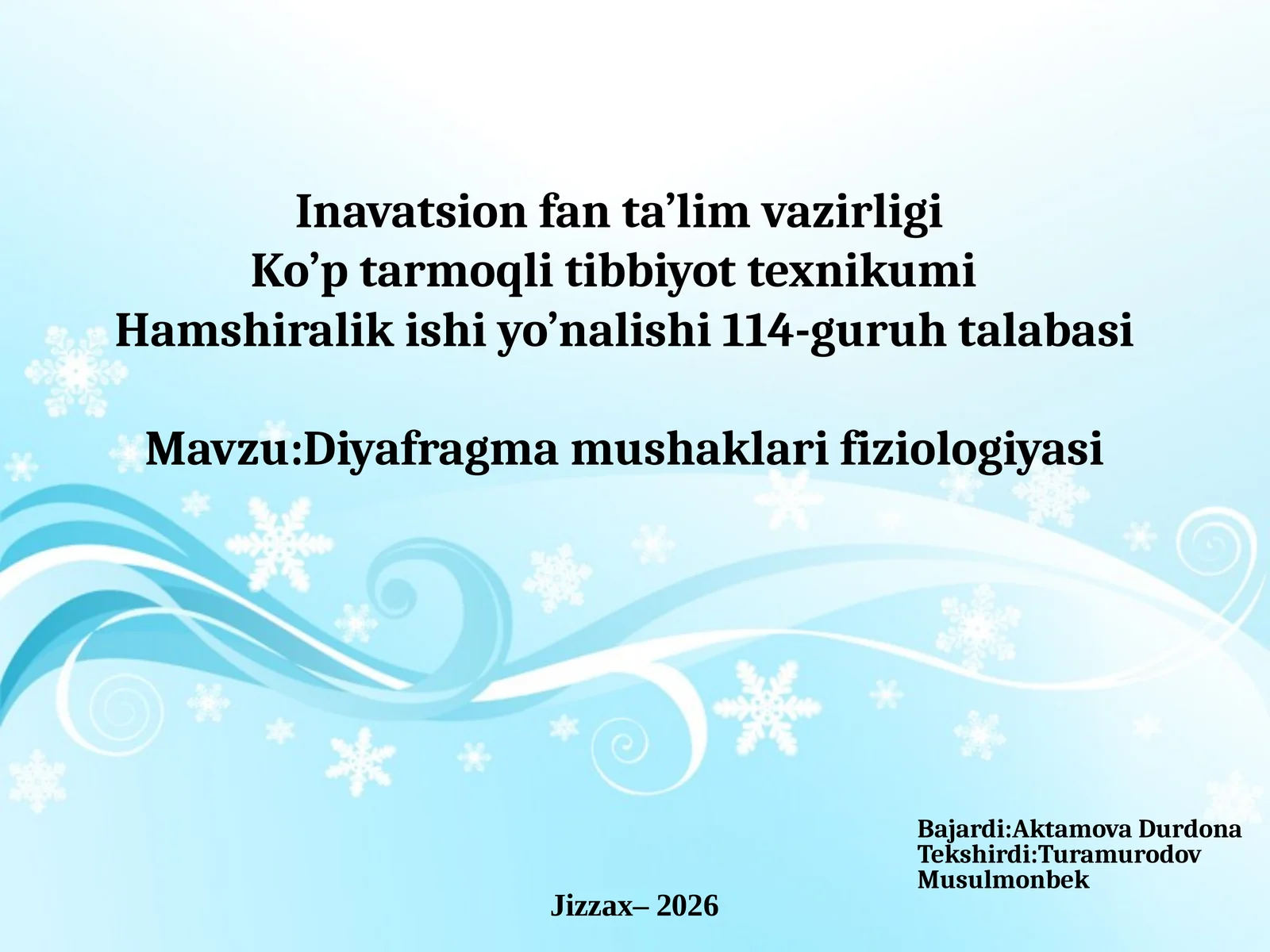 Inavatsion fan ta’lim vazirligi
Ko’p tarmoqli tibbiyot texnikumi
Hamshiralik ishi yo’nalishi 114-guruh talabasi

Mavzu:Diyafragma mushaklari fiziologiyasi

Bajardi:Aktamova Durdona
Tekshirdi:Turamurodov Musulmonbek

Jizzax– 2026